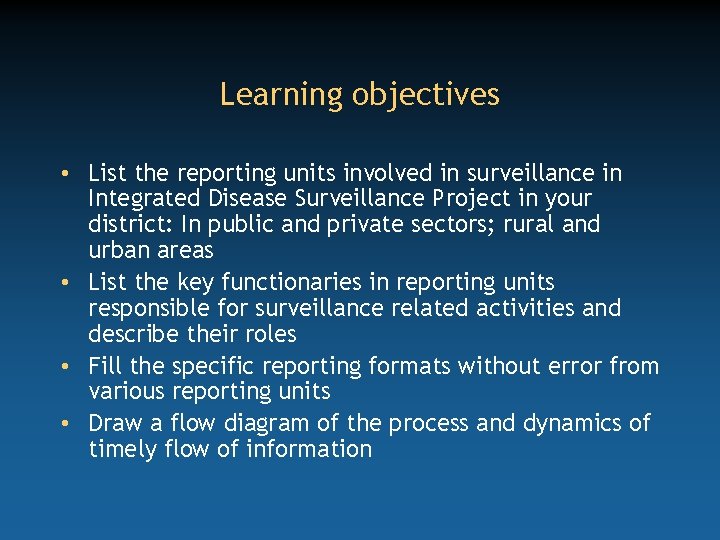 Learning objectives

• List the reporting units involved in surveillance in Integrated Disease Surveillance Project in your district: In public and private sectors; rural and urban areas
• List the key functionaries in reporting units responsible for surveillance related activities and describe their roles
• Fill the specific reporting formats without error from various reporting units
• Draw a flow diagram of the process and dynamics of timely flow of information